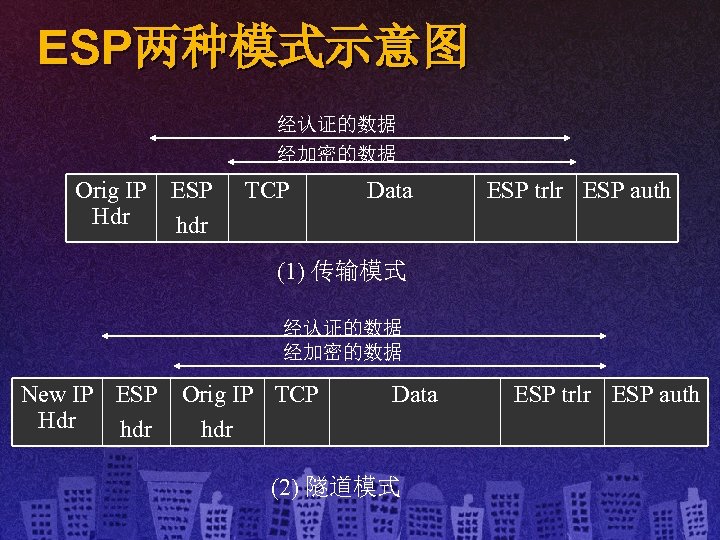 ESP两种模式示意图

经认证的数据

经加密的数据

| Orig IP Hdr | ESP hdr | TCP | Data | ESP trlr | ESP auth |
|---|---|---|---|---|---|

(1) 传输模式

经认证的数据

经加密的数据

| New IP Hdr | ESP hdr | Orig IP hdr | TCP | Data | ESP trlr | ESP auth |
|---|---|---|---|---|---|---|

(2) 隧道模式